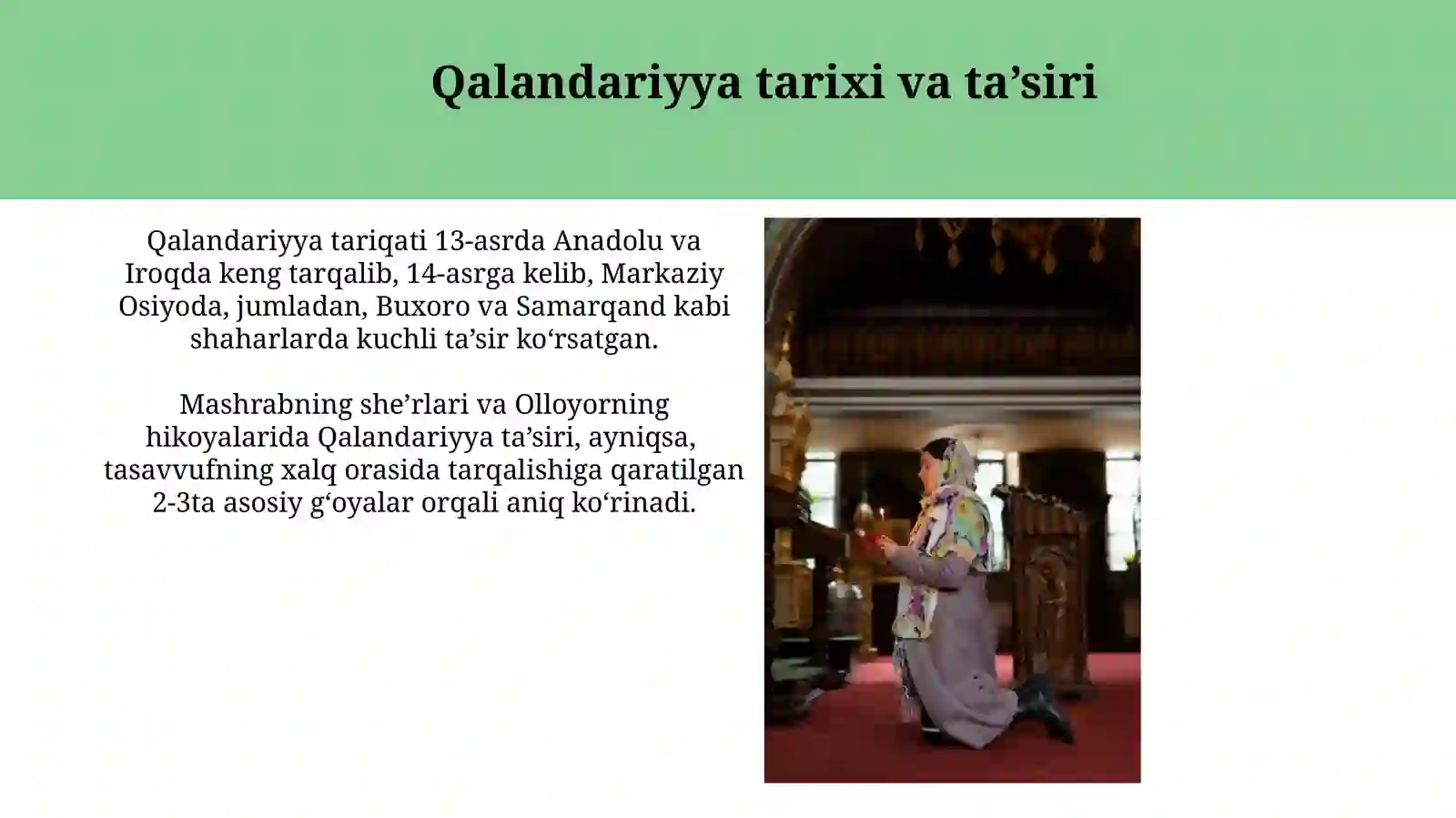 Qalandariyya tarixi va ta’siri

Qalandariyya tariqati 13-asrda Anadolu va Iroqda keng tarqalib, 14-asrga kelib, Markaziy Osiyoda, jumladan, Buxoro va Samarqand kabi shaharlarda kuchli ta’sir ko‘rsatgan.

Mashrabning she’rlari va Olloyorning hikoyalarida Qalandariyya ta’siri, ayniqsa, tasavvufning xalq orasida tarqalishiga qaratilgan 2-3ta asosiy g‘oyalar orqali aniq ko‘rinadi.